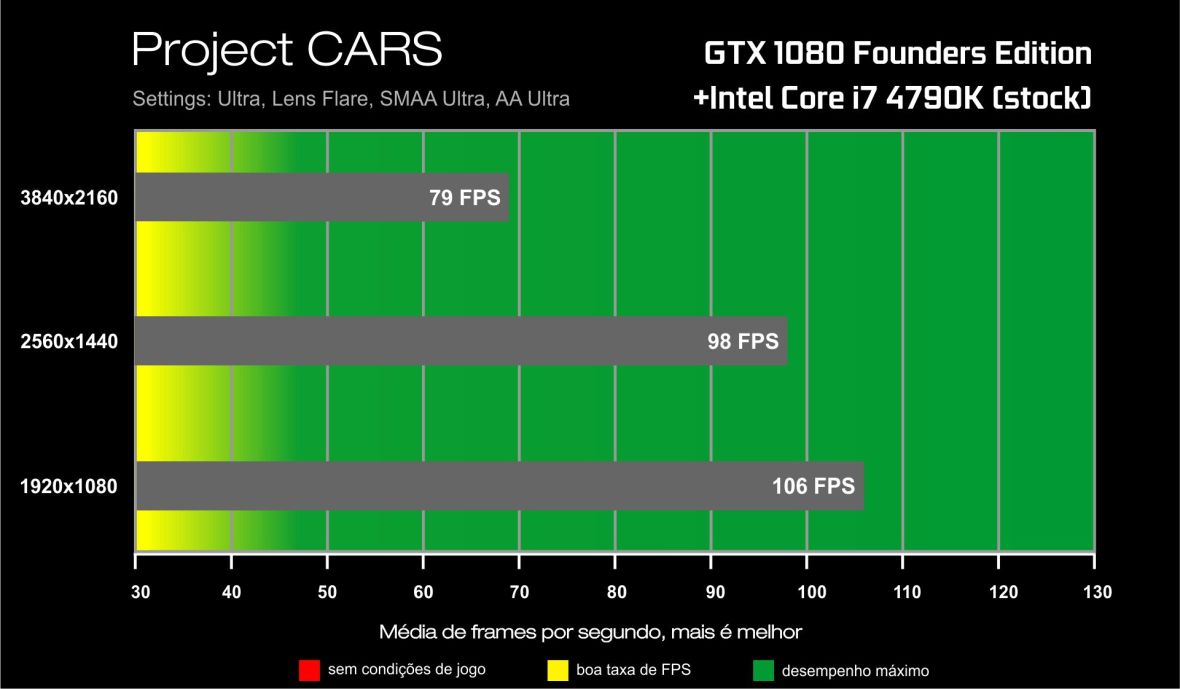 Project CARS

Settings: Ultra, Lens Flare, SMAA Ultra, AA Ultra

GTX 1080 Founders Edition
+Intel Core i7 4790K (stock)

3840x2160
79 FPS

2560x1440
98 FPS

1920x1080
106 FPS

30 40 50 60 70 80 90 100 110 120 130

Média de frames por segundo, mais é melhor

sem condições de jogo
boa taxa de FPS
desempenho máximo